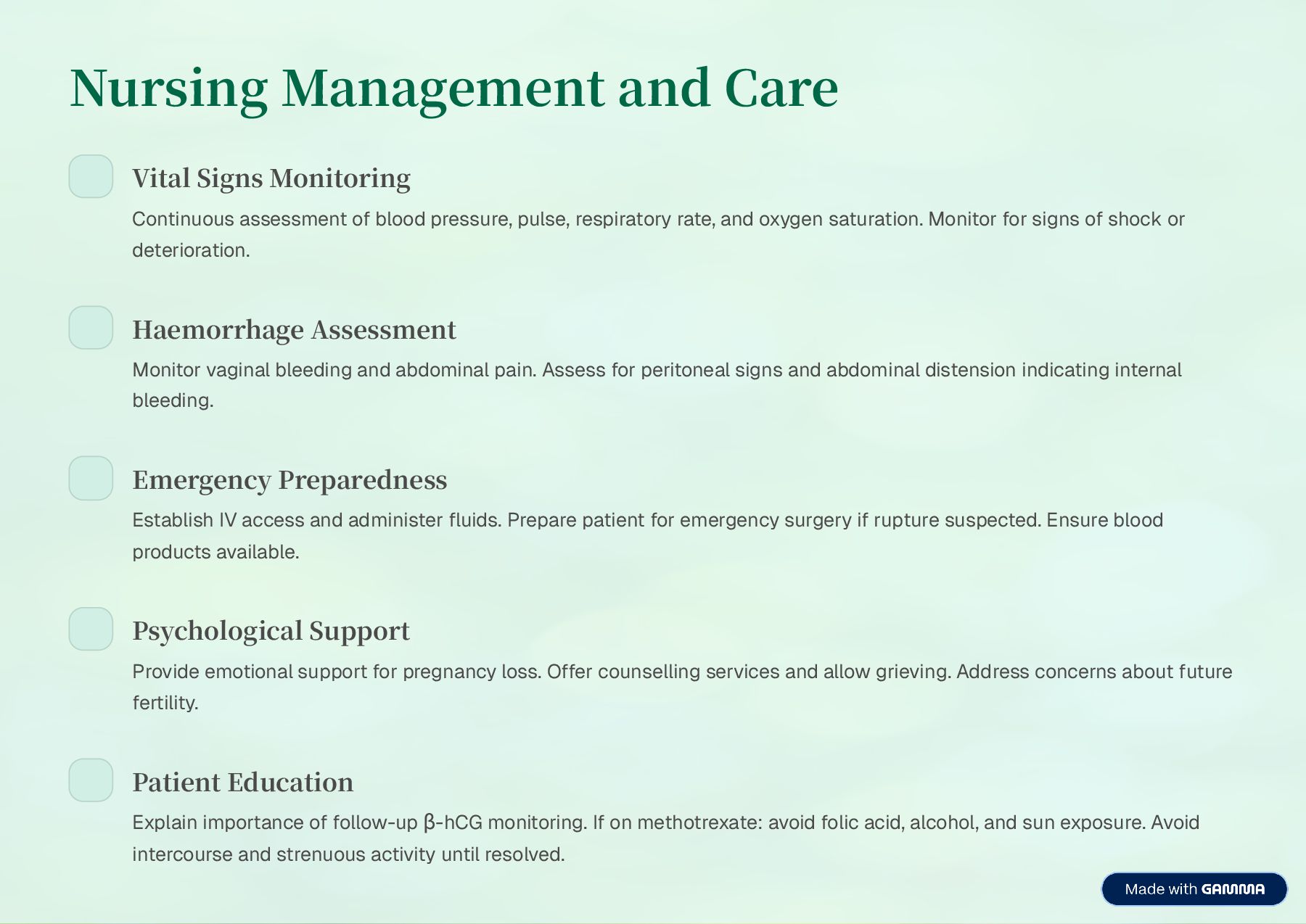 Nursing Management and Care

Vital Signs Monitoring

Continuous assessment of blood pressure, pulse, respiratory rate, and oxygen saturation. Monitor for signs of shock or deterioration.

Haemorrhage Assessment

Monitor vaginal bleeding and abdominal pain. Assess for peritoneal signs and abdominal distension indicating internal bleeding.

Emergency Preparedness

Establish IV access and administer fluids. Prepare patient for emergency surgery if rupture suspected. Ensure blood products available.

Psychological Support

Provide emotional support for pregnancy loss. Offer counselling services and allow grieving. Address concerns about future fertility.

Patient Education

Explain importance of follow-up β-hCG monitoring. If on methotrexate: avoid folic acid, alcohol, and sun exposure. Avoid intercourse and strenuous activity until resolved.

Made with GAMMA